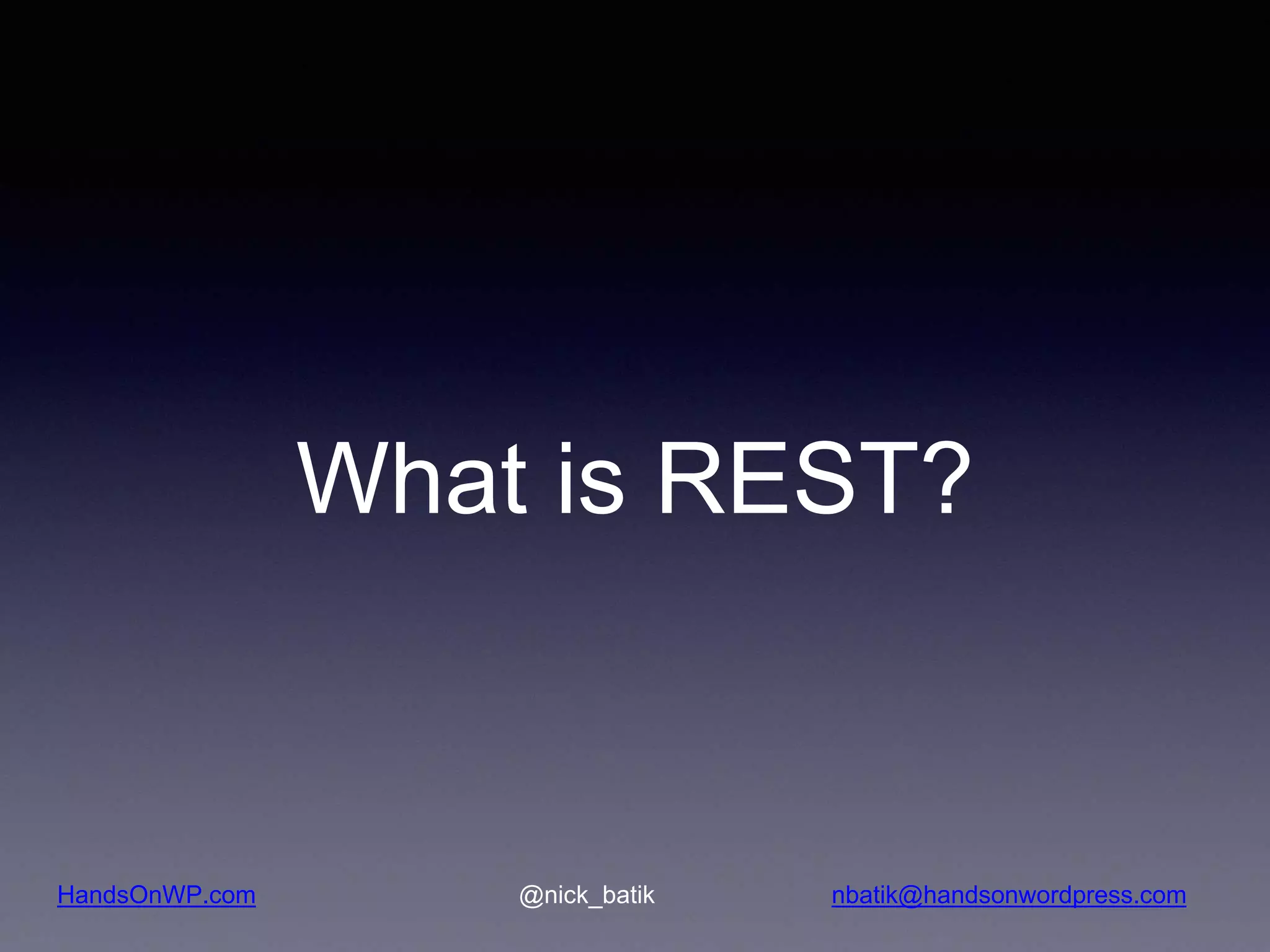 What is REST?

HandsOnWP.com @nick_batik nbatik@handsonwordpress.com